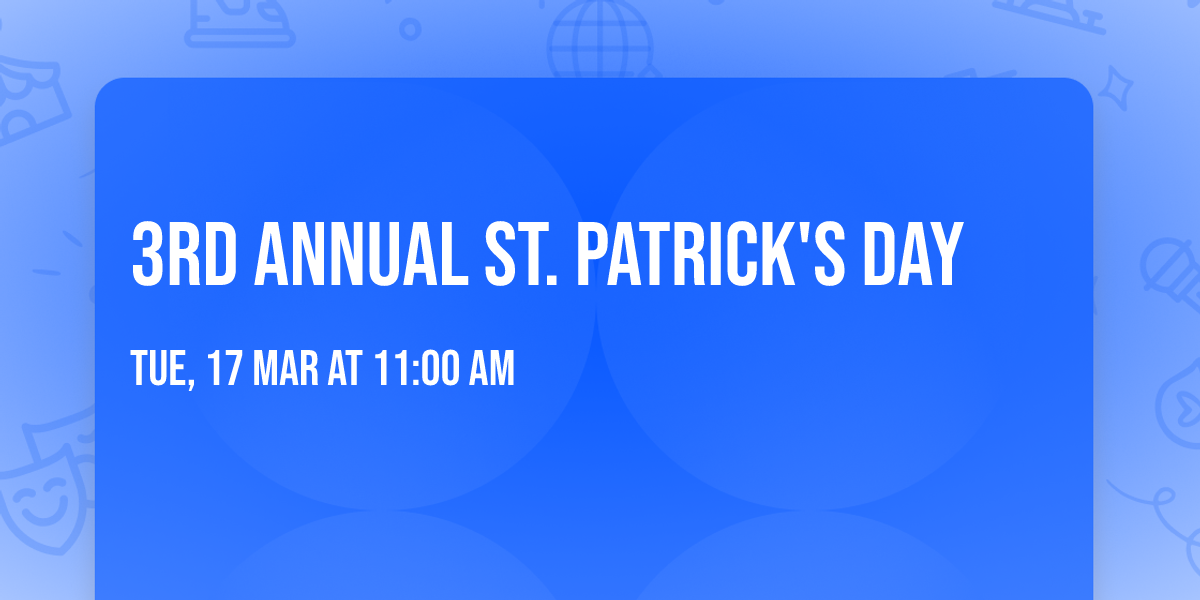 3RD ANNUAL ST. PATRICK'S DAY

TUE, 17 MAR AT 11:00 AM